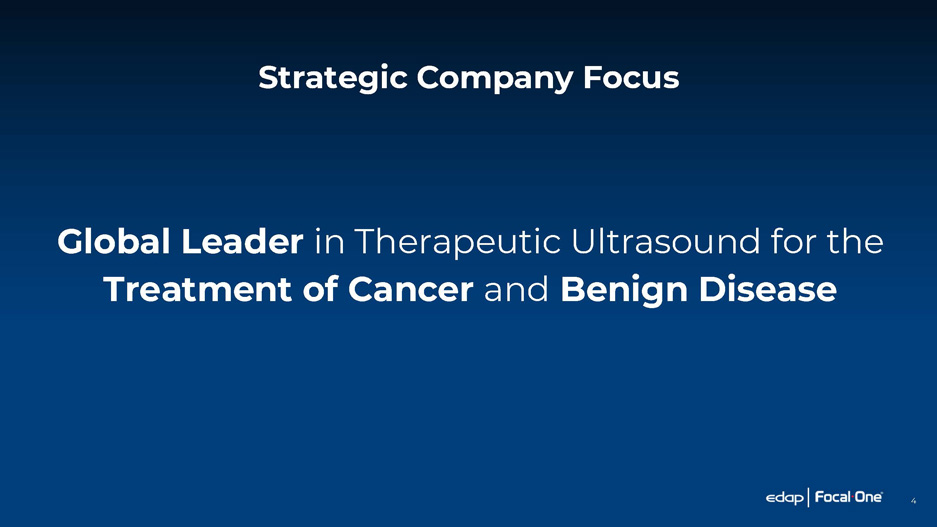 Strategic Company Focus

Global Leader in Therapeutic Ultrasound for the Treatment of Cancer and Benign Disease

edap | Focal One

4